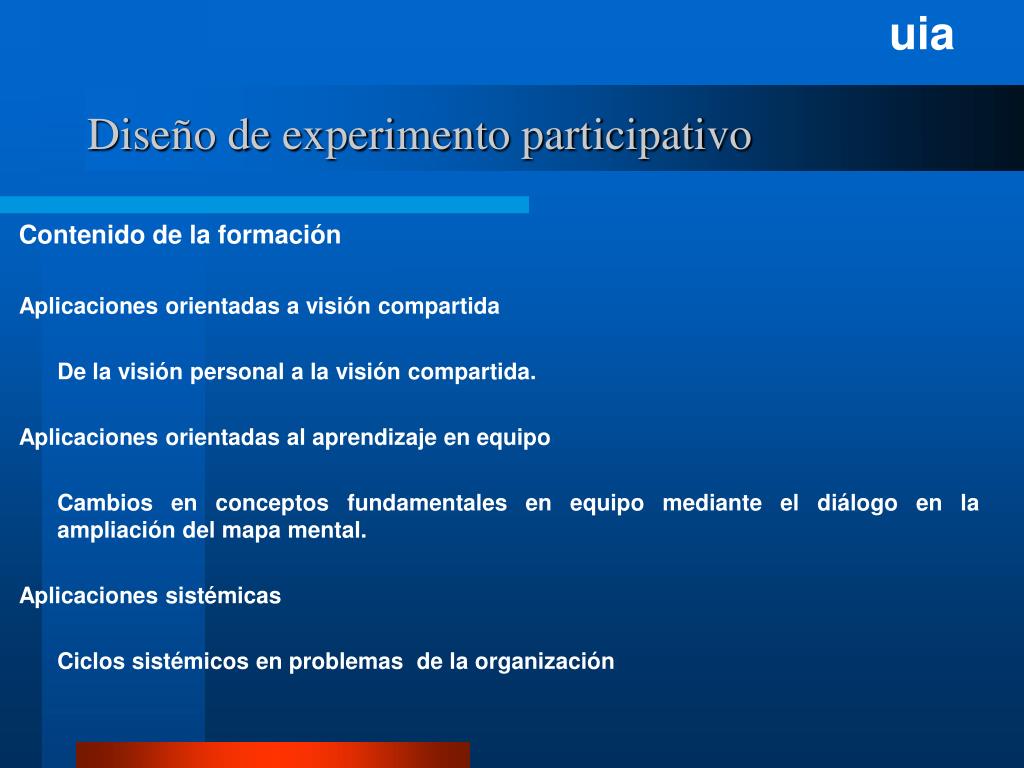 uia

Diseño de experimento participativo

Contenido de la formación

Aplicaciones orientadas a visión compartida

De la visión personal a la visión compartida.

Aplicaciones orientadas al aprendizaje en equipo

Cambios en conceptos fundamentales en equipo mediante el diálogo en la ampliación del mapa mental.

Aplicaciones sistémicas

Ciclos sistémicos en problemas de la organización